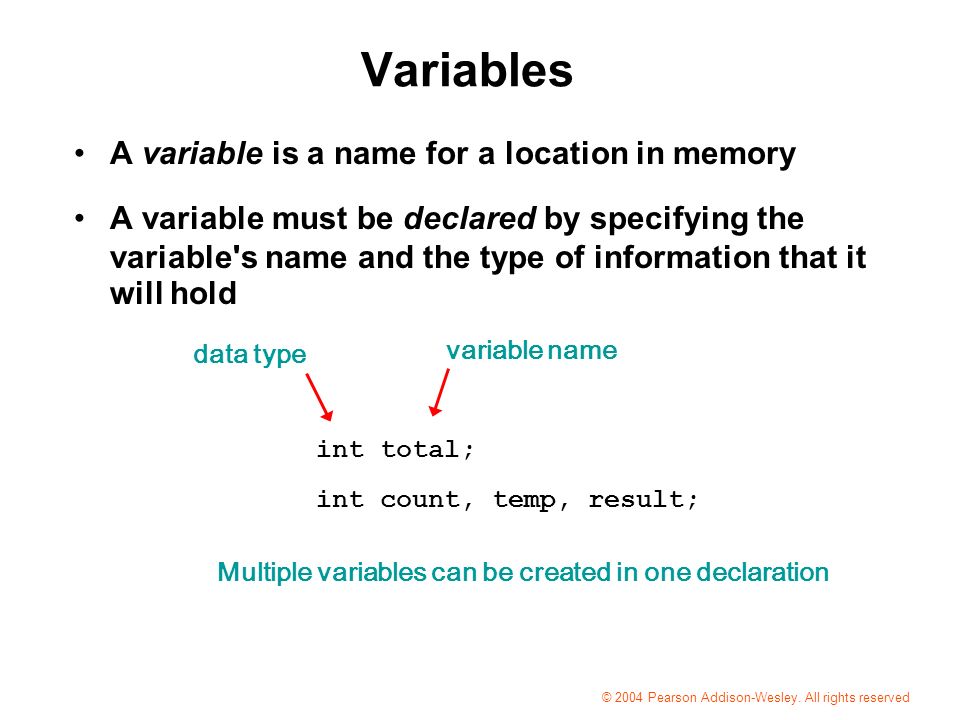 Variables

• A variable is a name for a location in memory

• A variable must be declared by specifying the variable's name and the type of information that it will hold

data type

variable name

int total;

int count, temp, result;

Multiple variables can be created in one declaration

© 2004 Pearson Addison-Wesley. All rights reserved